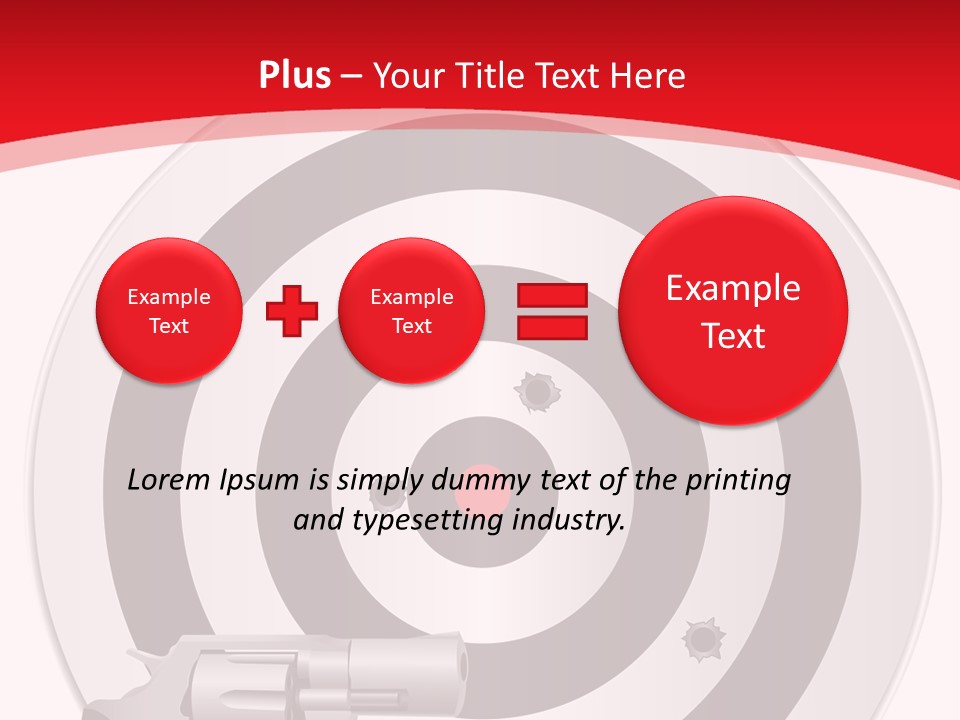 Plus – Your Title Text Here

Example Text

Example Text

Example Text

Lorem Ipsum is simply dummy text of the printing and typesetting industry.